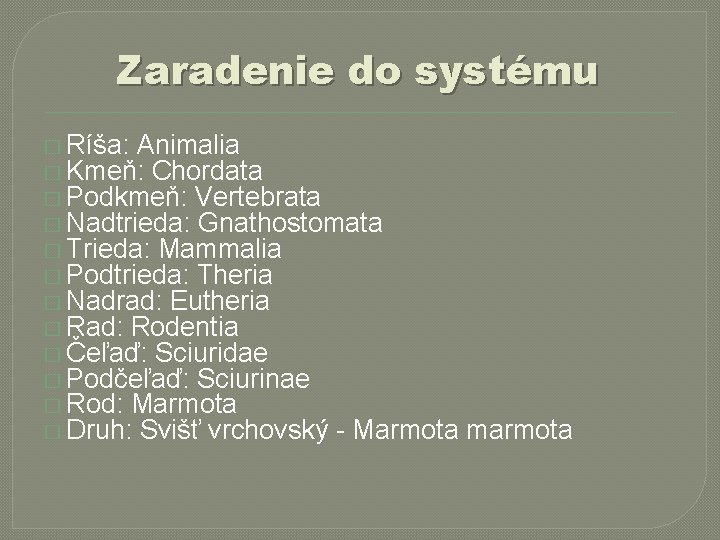 Zaradenie do systému

Ríša: Animalia
Kmeň: Chordata
Podkmeň: Vertebrata
Nadtrieda: Gnathostomata
Trieda: Mammalia
Podtrieda: Theria
Nadrad: Eutheria
Rad: Rodentia
Čeľaď: Sciuridae
Podčeľaď: Sciurinae
Rod: Marmota
Druh: Svišť vrchovský - Marmota marmota